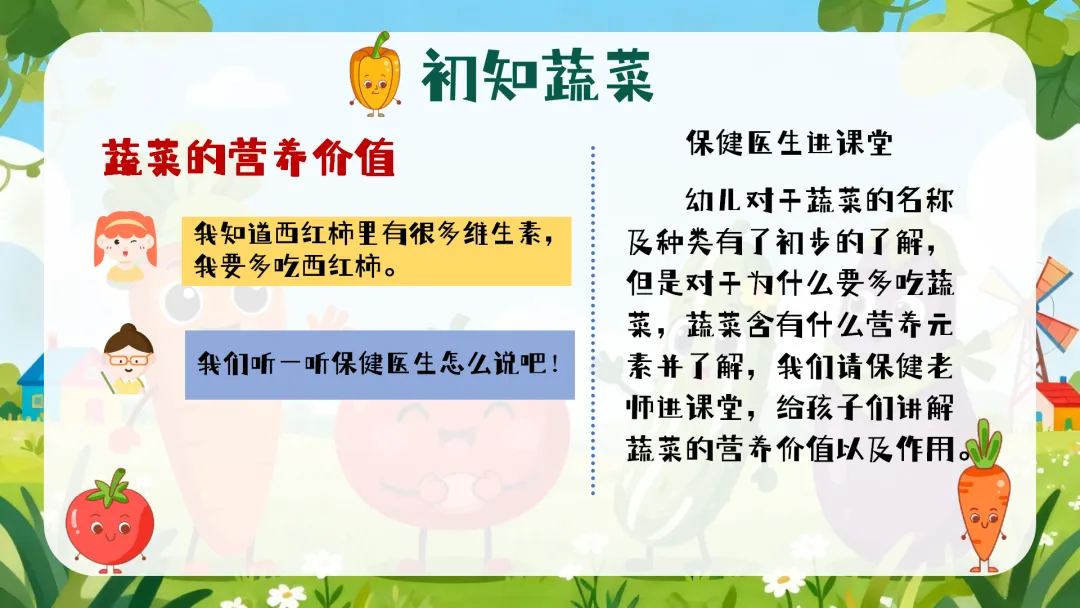 初知蔬菜

蔬菜的营养价值

我知道西红柿里有很多维生素，我要多吃西红柿。

我们听一听保健医生怎么说吧！

保健医生进课堂

幼儿对于蔬菜的名称及种类有了初步的了解，但是对于为什么要多吃蔬菜，蔬菜含有什么营养元素并了解，我们请保健老师进课堂，给孩子们讲解蔬菜的营养价值以及作用。